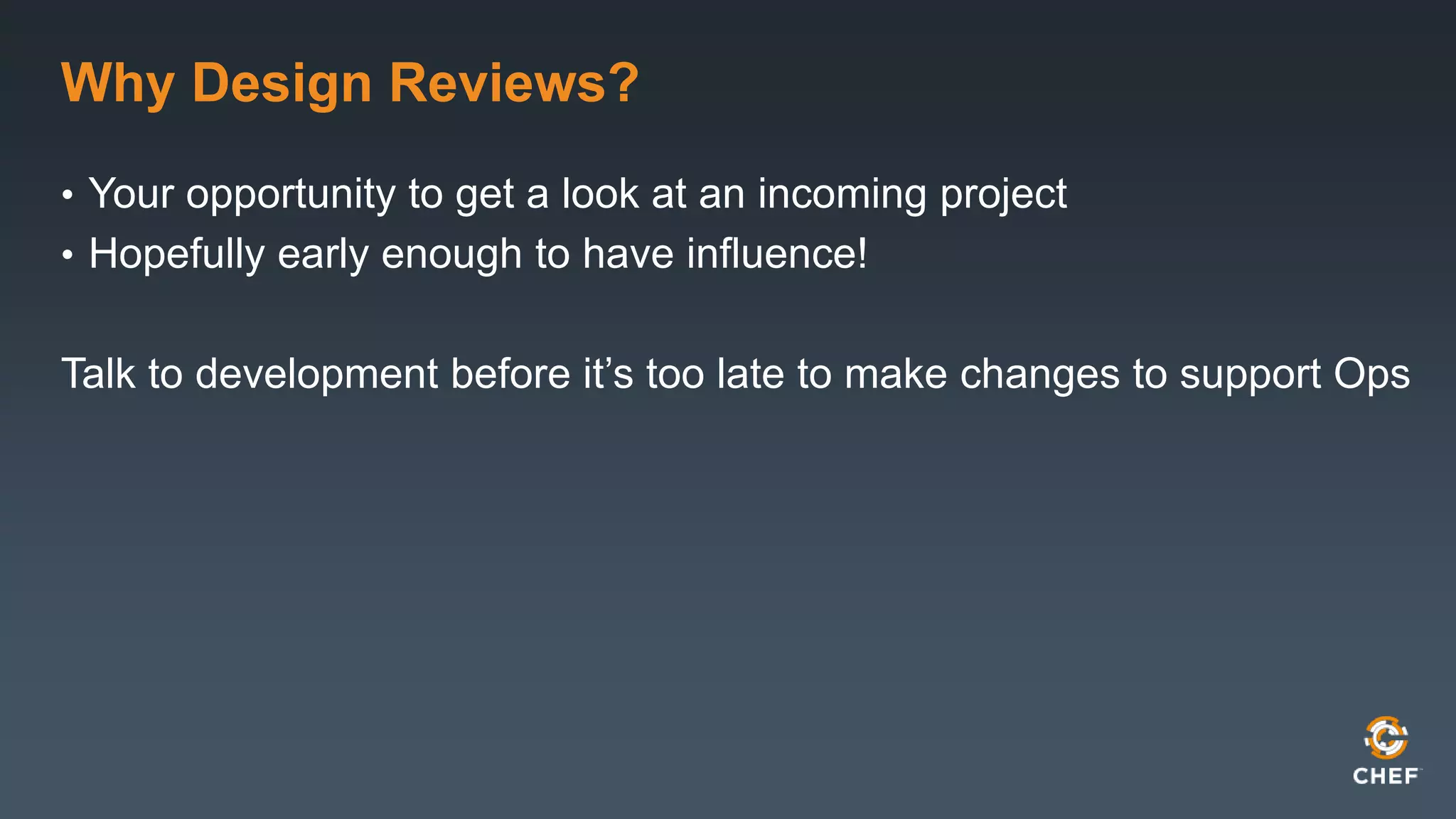 Why Design Reviews?

• Your opportunity to get a look at an incoming project
• Hopefully early enough to have influence!

Talk to development before it's too late to make changes to support Ops

CHEF